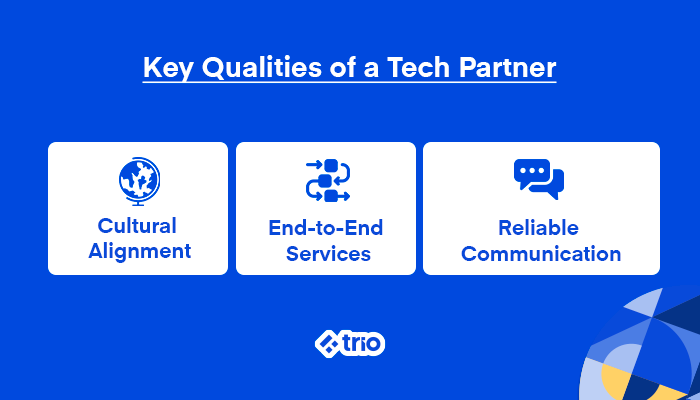 Key Qualities of a Tech Partner

Cultural Alignment

End-to-End Services

Reliable Communication

trio